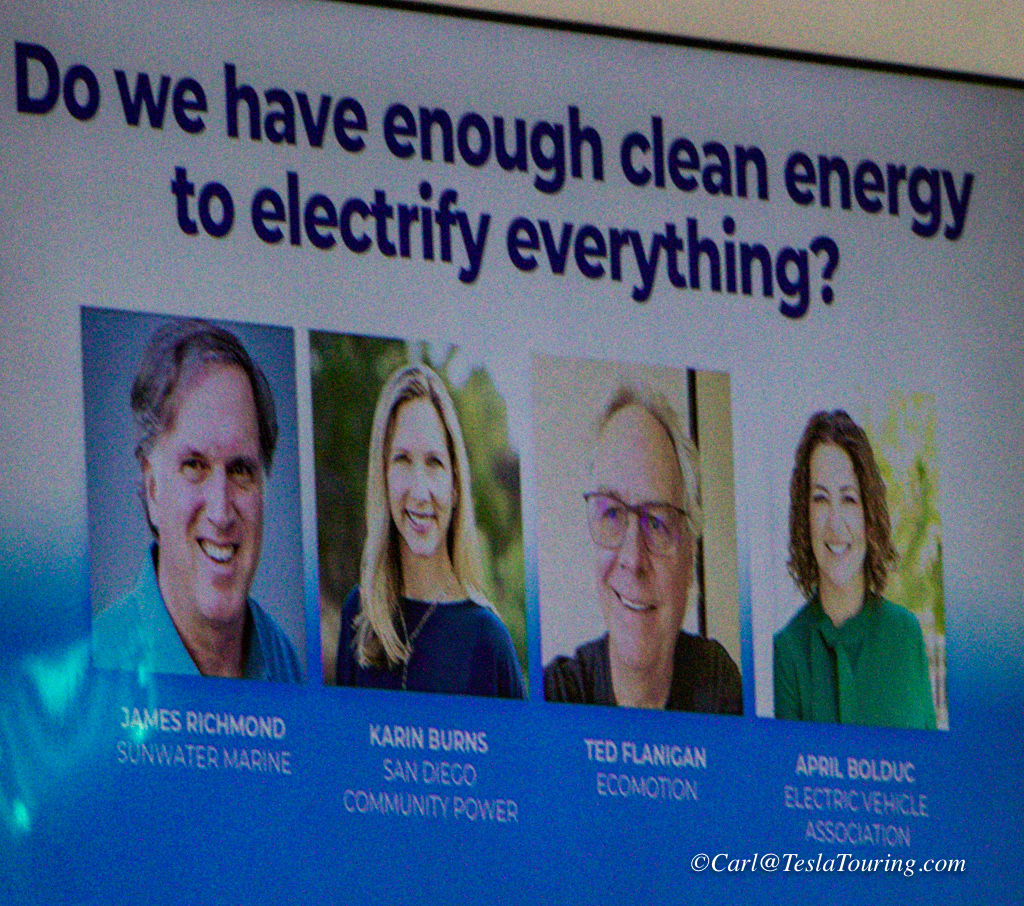 Do we have enough clean energy to electrify everything?

JAMES RICHMOND
SUNWATER MARINE

KARIN BURNS
SAN DIEGO
COMMUNITY POWER

TED FLANIGAN
ECOMOTION

APRIL BOLDUC
ELECTRIC VEHICLE
ASSOCIATION

©Carl@TeslaTouring.com